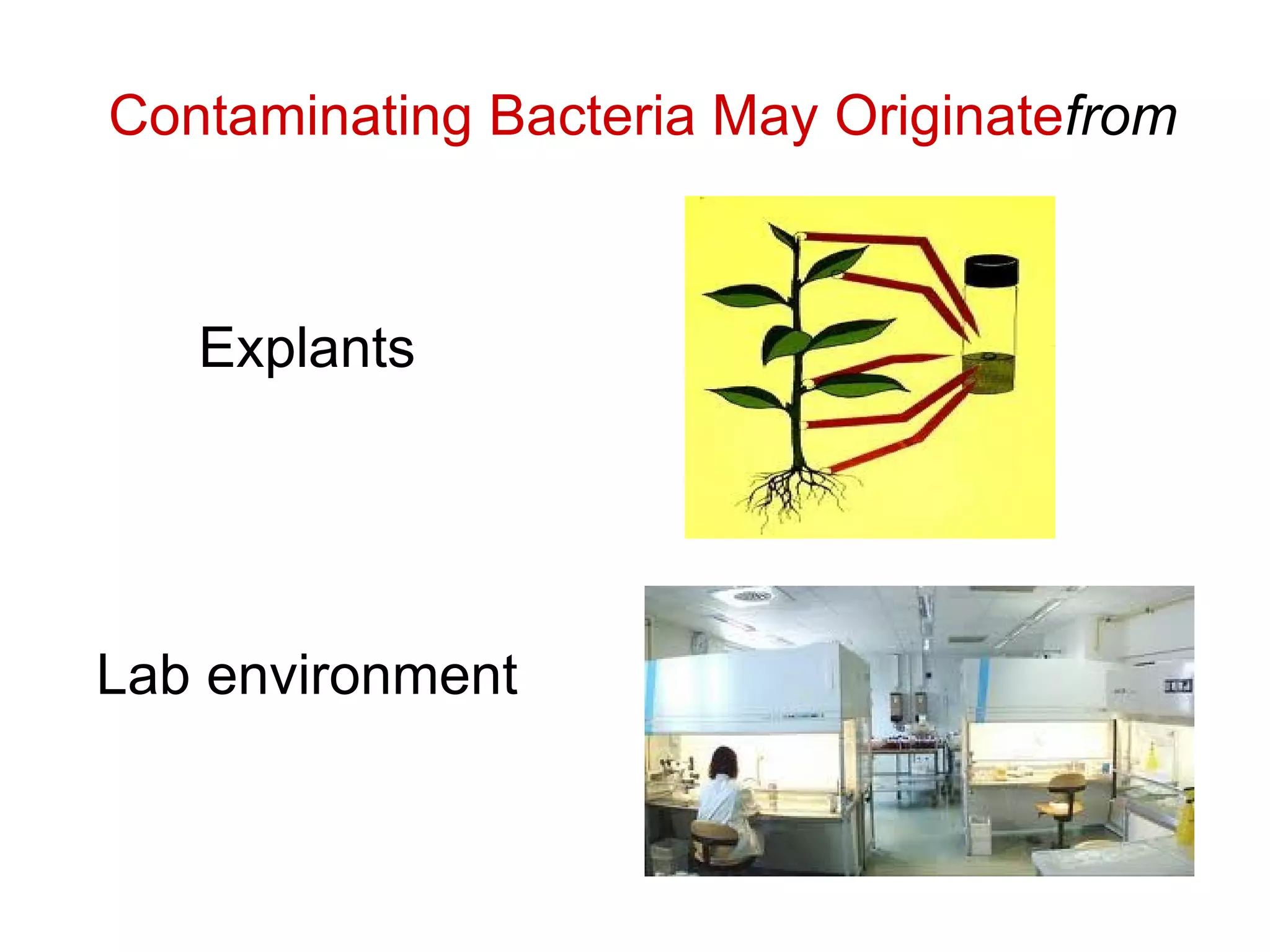 Contaminating Bacteria May Originatefrom

Explants

Lab environment